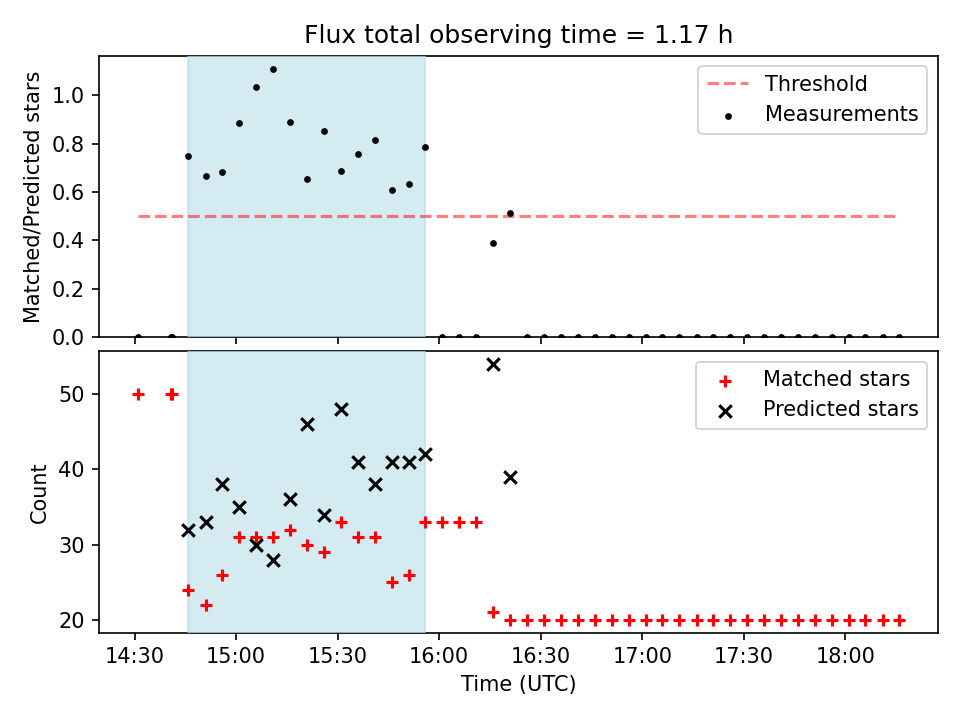 Flux total observing time = 1.17 h

Matched/Predicted stars

1.0
0.8
0.6
0.4
0.2
0.0

Threshold
Measurements

Count

50
40
30
20

Matched stars
Predicted stars

14:30
15:00
15:30
16:00
16:30
17:00
17:30
18:00

Time (UTC)